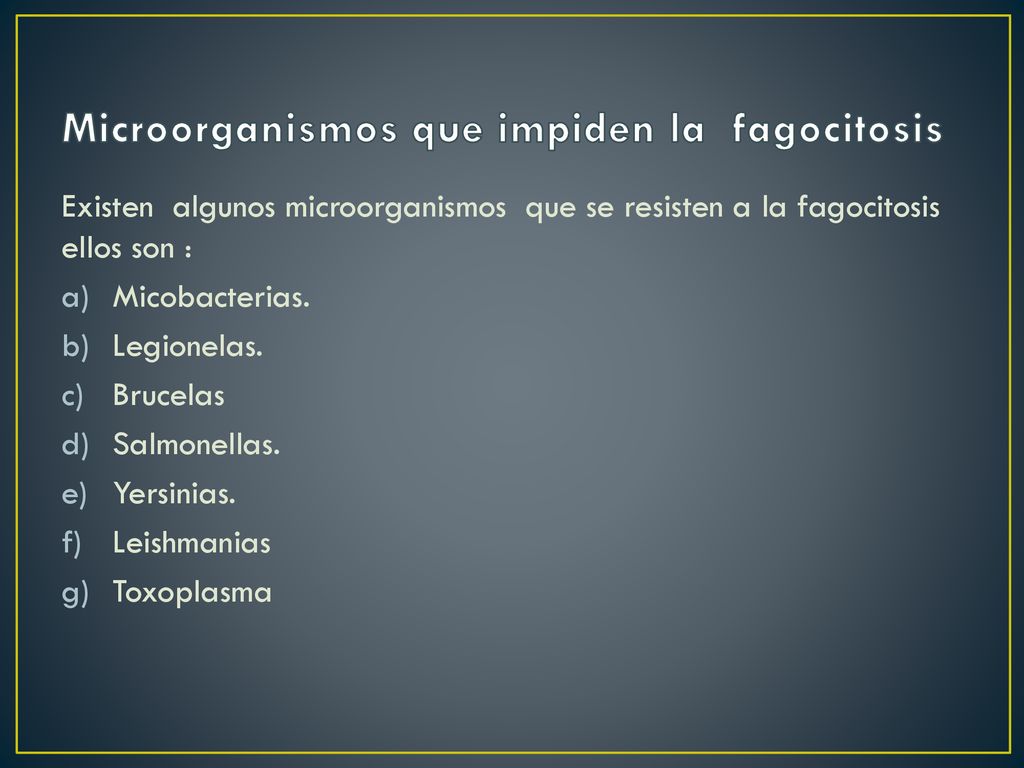 Microorganismos que impiden la fagocitosis

Existen algunos microorganismos que se resisten a la fagocitosis ellos son :

a) Micobacterias.
b) Legionelas.
c) Brucelas
d) Salmonellas.
e) Yersinias.
f) Leishmanias
g) Toxoplasma